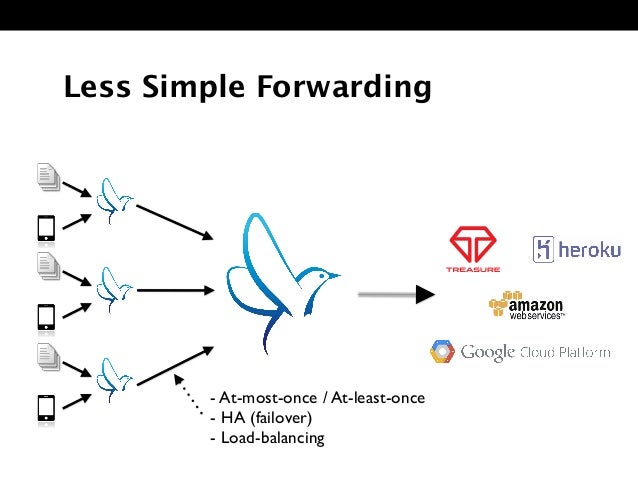 Less Simple Forwarding

TREASURE

heroku

amazon
webservices™

Google Cloud Platform

- At-most-once / At-least-once
- HA (failover)
- Load-balancing